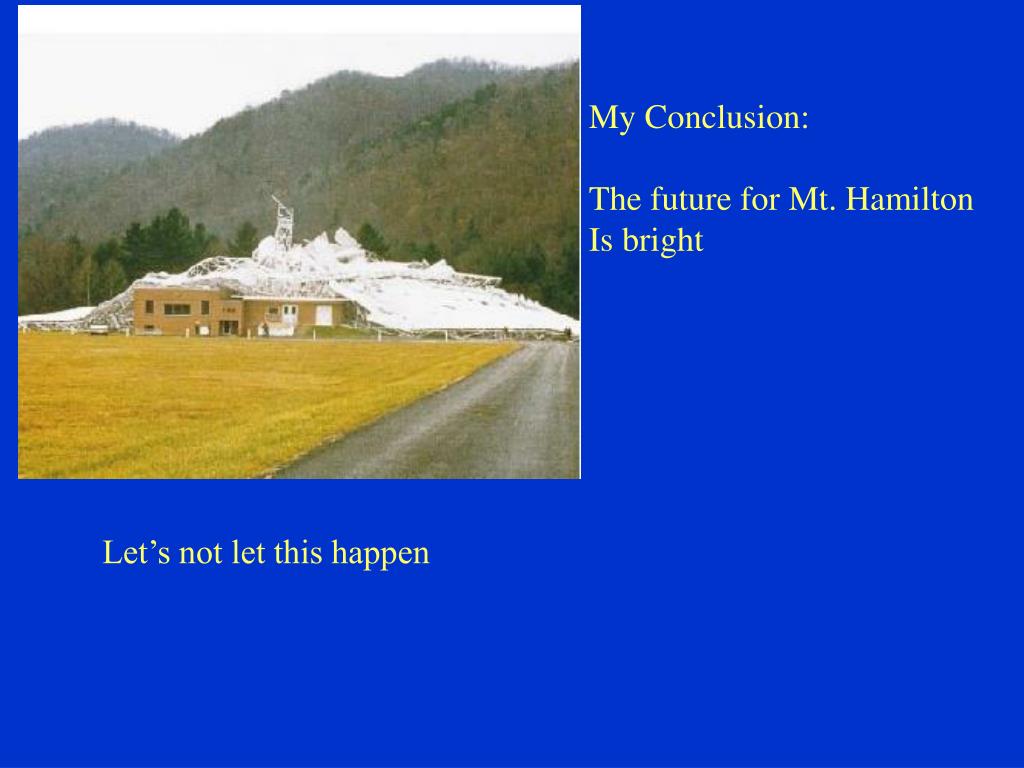 My Conclusion:

The future for Mt. Hamilton
Is bright

Let’s not let this happen